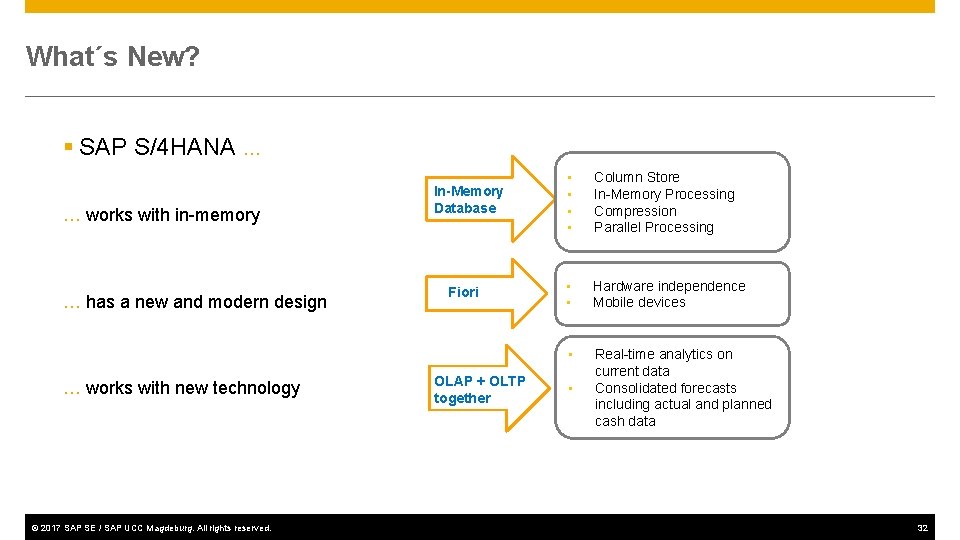 What´s New?

▪ SAP S/4HANA …

… works with in-memory

In-Memory Database

• Column Store
• In-Memory Processing
• Compression
• Parallel Processing

… has a new and modern design

Fiori

• Hardware independence
• Mobile devices

… works with new technology

OLAP + OLTP together

• Real-time analytics on current data
• Consolidated forecasts including actual and planned cash data

© 2017 SAP SE / SAP UCC Magdeburg. All rights reserved.

32